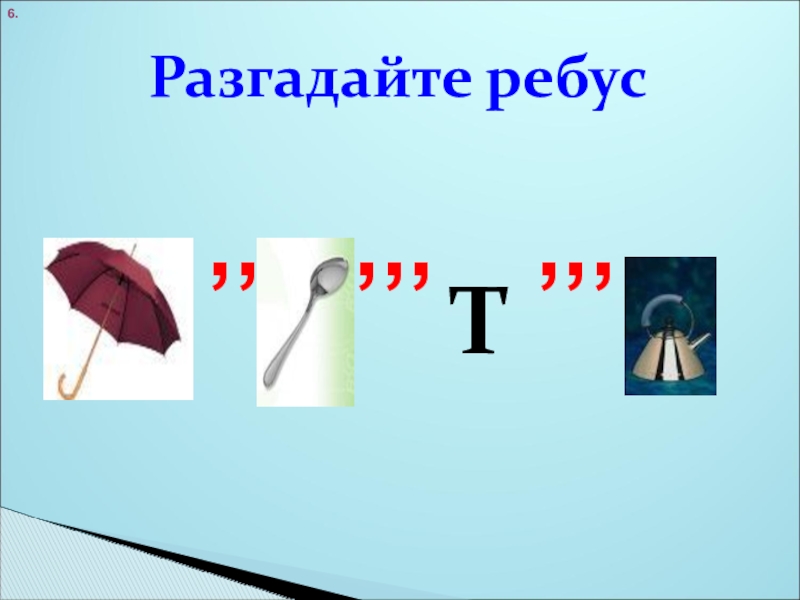 6.

Разгадайте ребус

,, ,,, Т ,,,